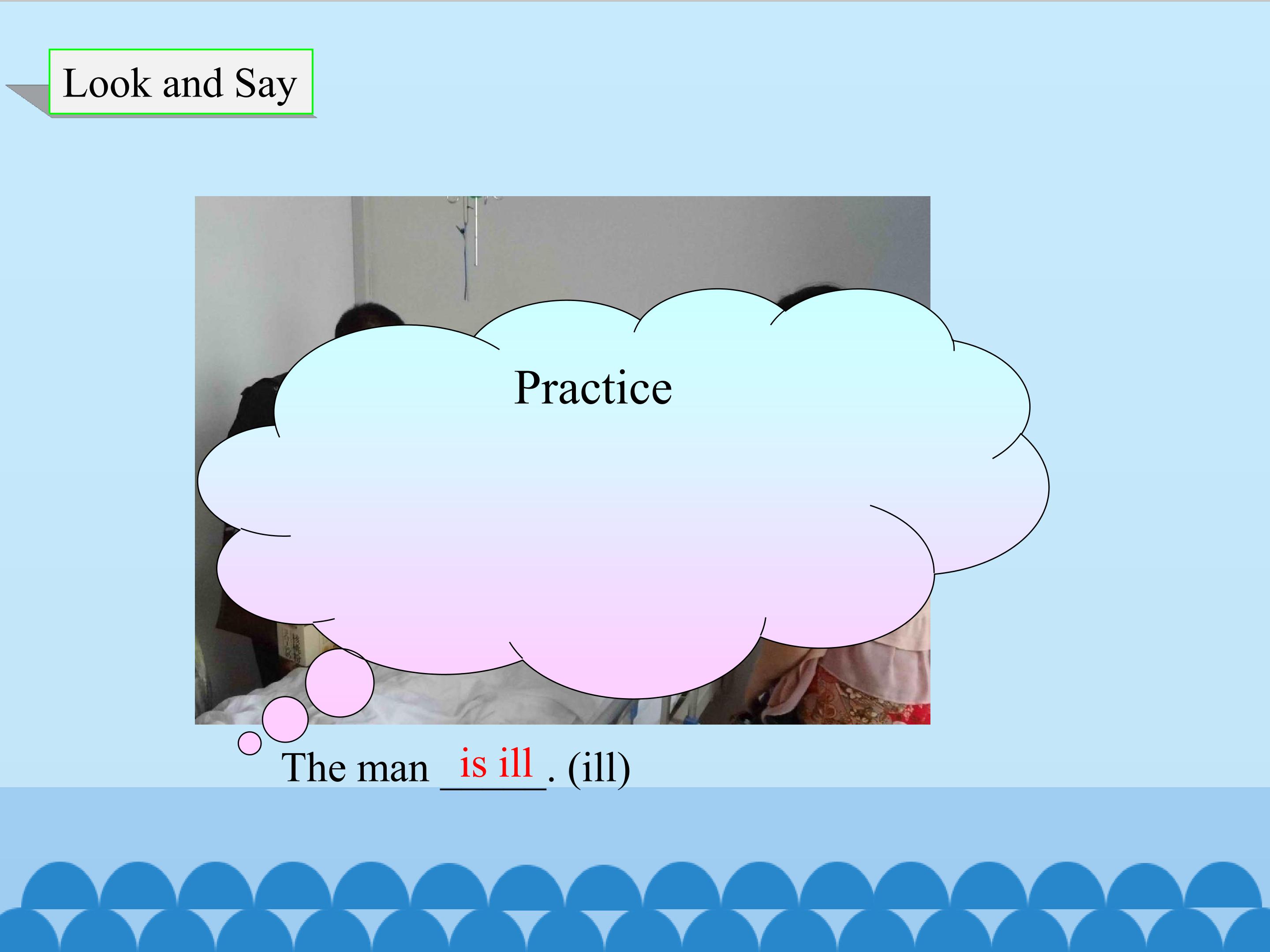 Look and Say

Practice

The man is ill. (ill)